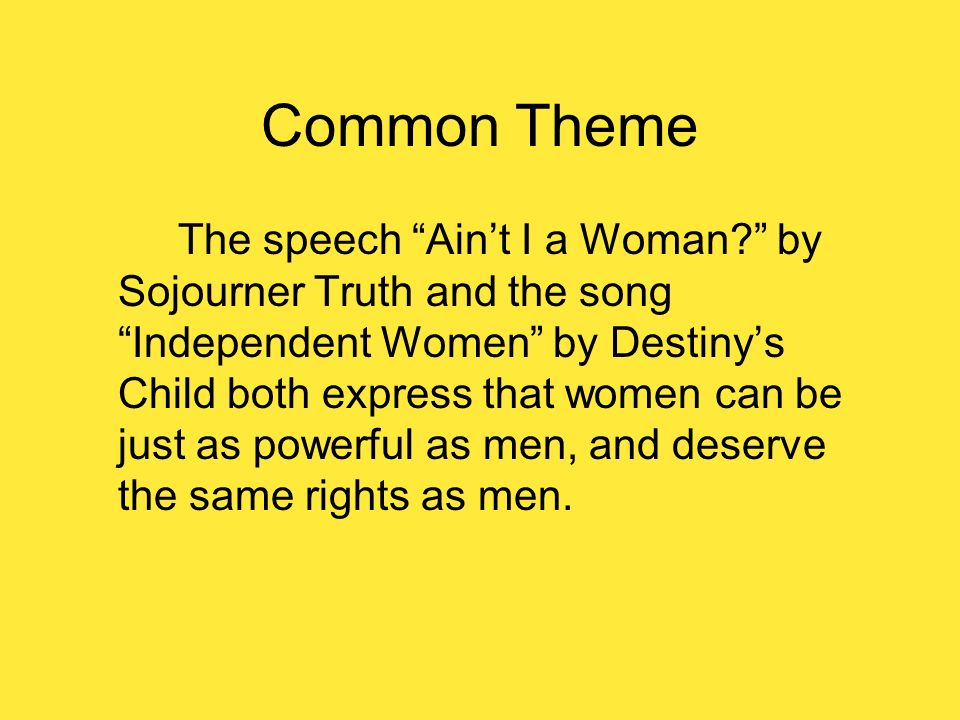 Common Theme

The speech “Ain’t I a Woman?” by Sojourner Truth and the song “Independent Women” by Destiny’s Child both express that women can be just as powerful as men, and deserve the same rights as men.